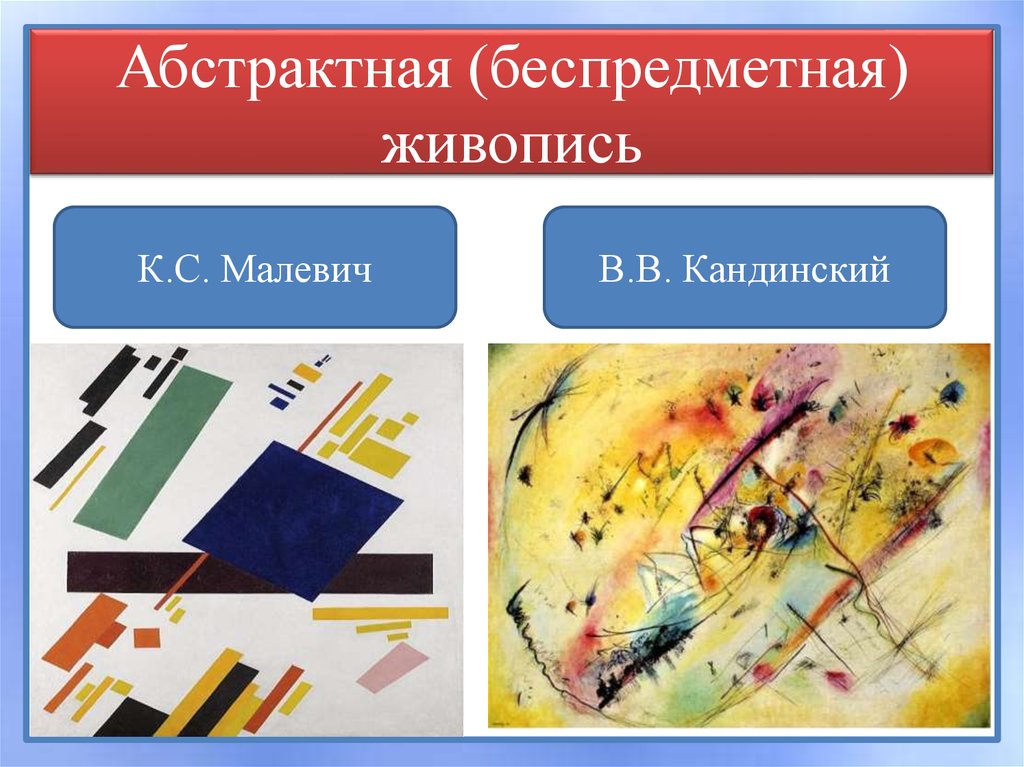 Абстрактная (беспредметная) живопись

К.С. Малевич

В.В. Кандинский